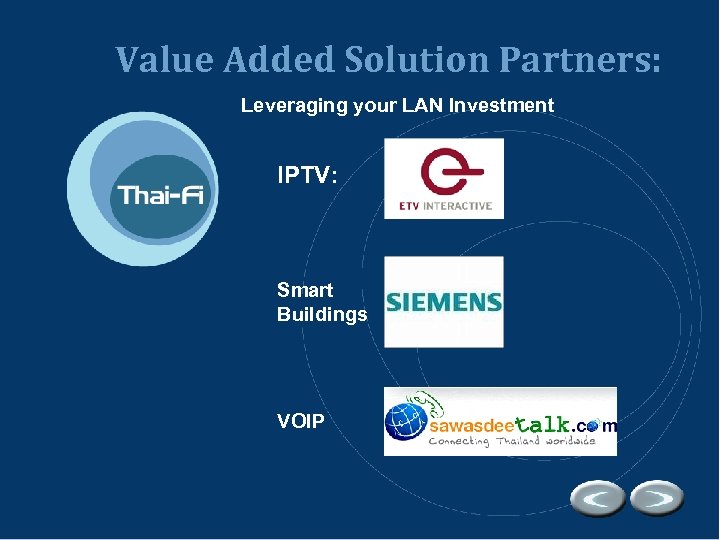 Value Added Solution Partners:

Leveraging your LAN Investment

Thai-Fi

IPTV:

ETV INTERACTIVE

Smart Buildings

SIEMENS

VOIP

sawasdeetalk.com
Connecting Thailand worldwide